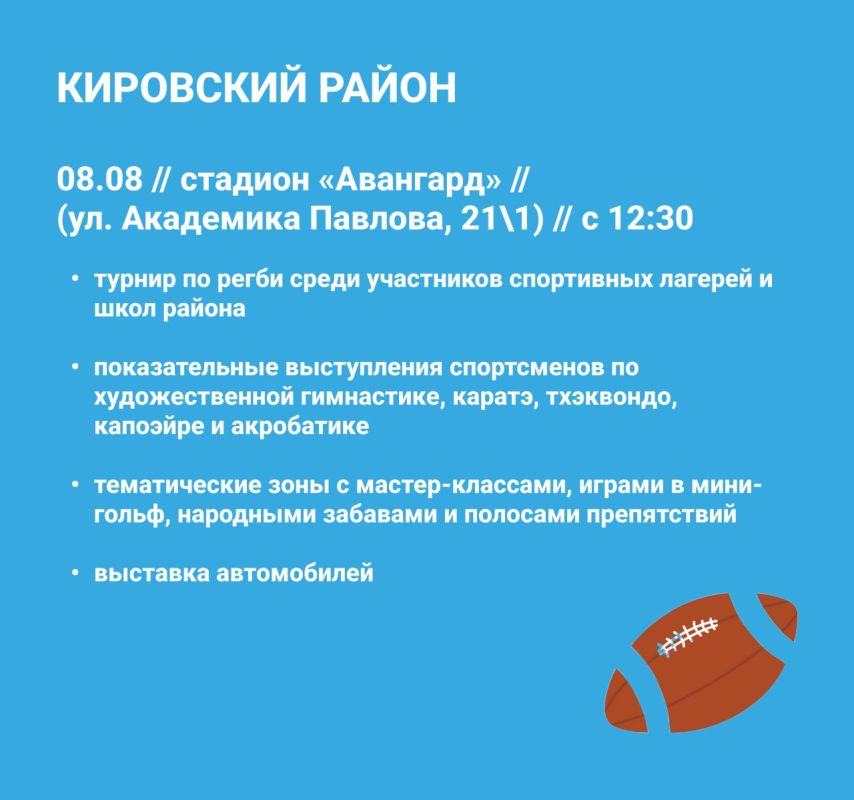 КИРОВСКИЙ РАЙОН

08.08 // стадион «Авангард» //
(ул. Академика Павлова, 21\1) // с 12:30

• турнир по регби среди участников спортивных лагерей и школ района

• показательные выступления спортсменов по художественной гимнастике, каратэ, тхэквондо, капоэйре и акробатике

• тематические зоны с мастер-классами, играми в мини-гольф, народными забавами и полосами препятствий

• выставка автомобилей